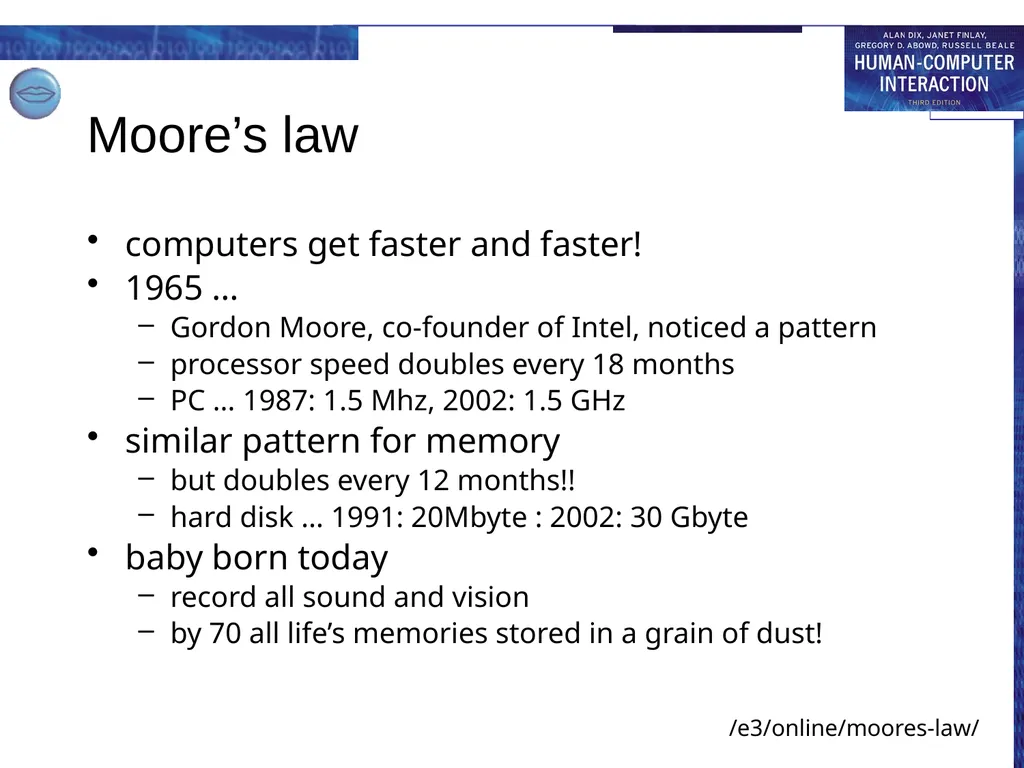 ALAN DIX, JANET FINLAY, GREGORY D. ABOWD, RUSSELL BEALE
HUMAN-COMPUTER INTERACTION
THIRD EDITION

Moore’s law

• computers get faster and faster!
• 1965 …
– Gordon Moore, co-founder of Intel, noticed a pattern
– processor speed doubles every 18 months
– PC … 1987: 1.5 Mhz, 2002: 1.5 GHz
• similar pattern for memory
– but doubles every 12 months!!
– hard disk … 1991: 20Mbyte : 2002: 30 Gbyte
• baby born today
– record all sound and vision
– by 70 all life’s memories stored in a grain of dust!

/e3/online/moores-law/